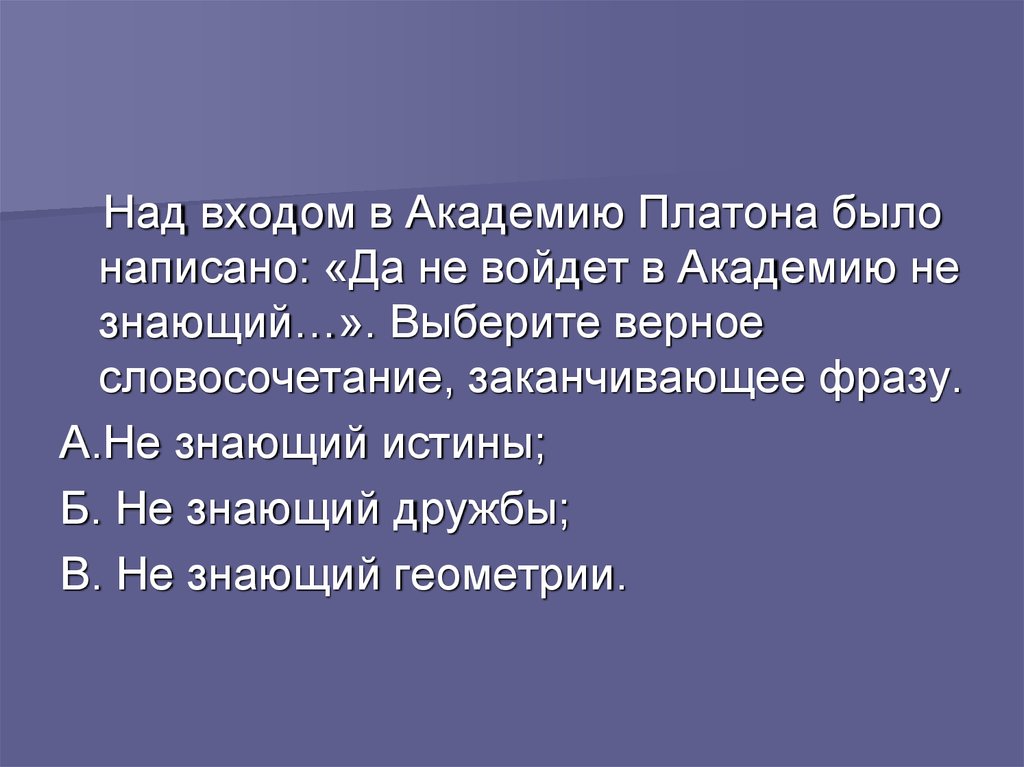 Над входом в Академию Платона было написано: «Да не войдет в Академию не знающий…». Выберите верное словосочетание, заканчивающее фразу.

А.Не знающий истины;

Б. Не знающий дружбы;

В. Не знающий геометрии.